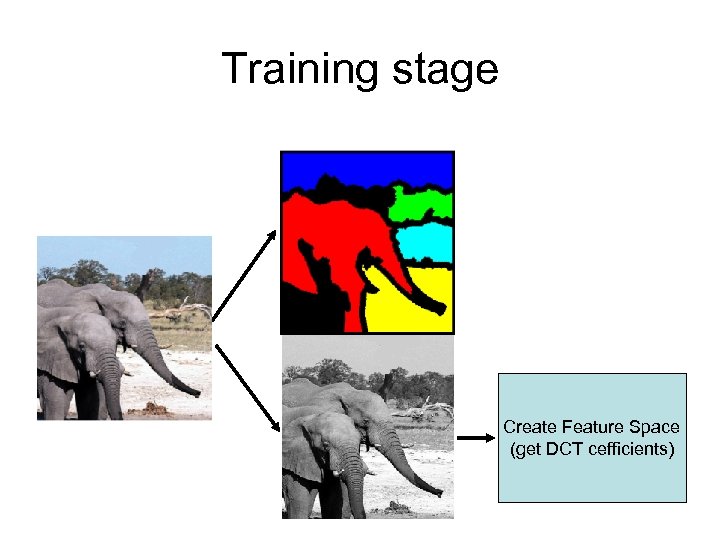 Training stage

Create Feature Space
(get DCT cefficients)